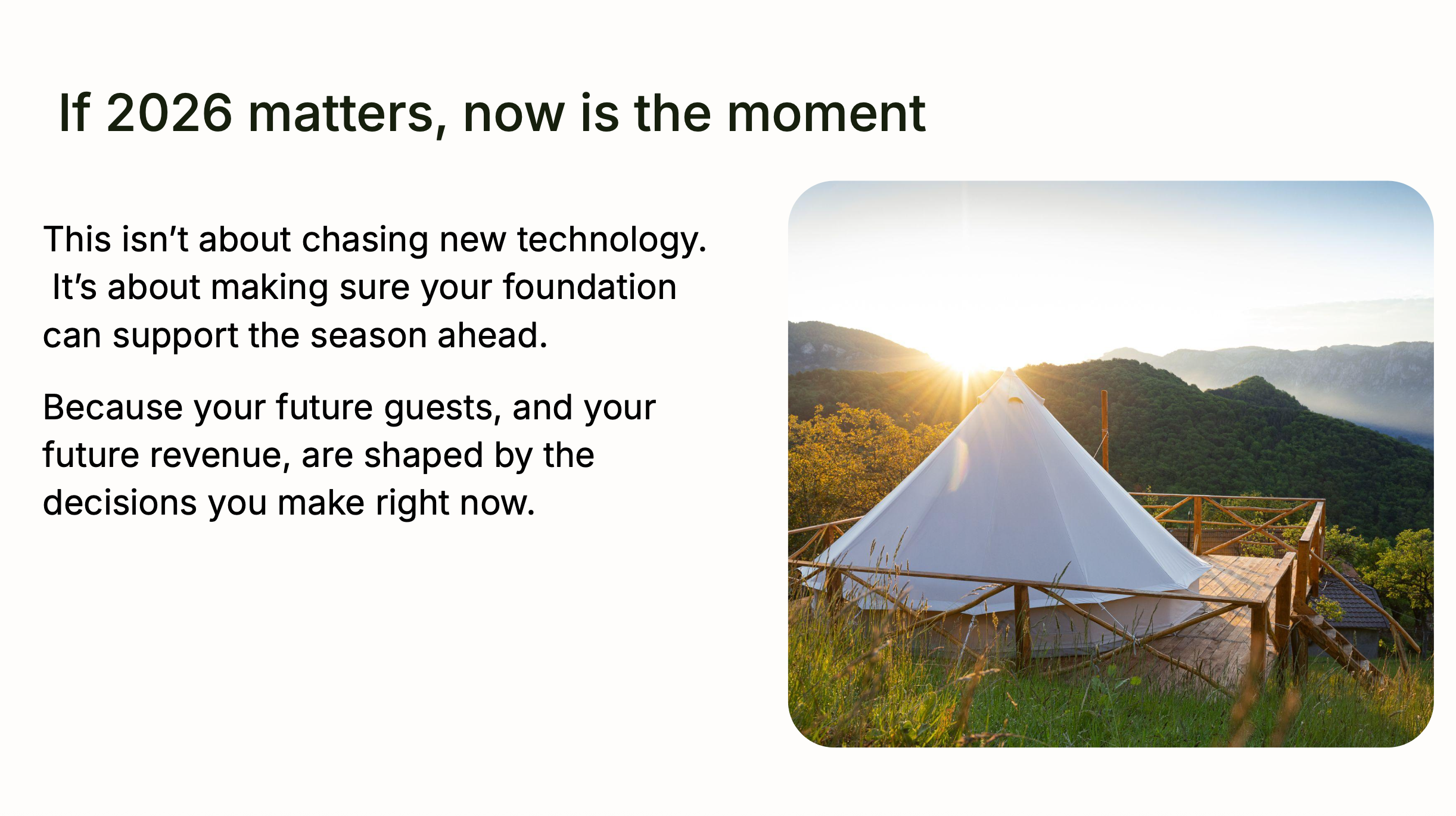 If 2026 matters, now is the moment

This isn’t about chasing new technology. It’s about making sure your foundation can support the season ahead.

Because your future guests, and your future revenue, are shaped by the decisions you make right now.